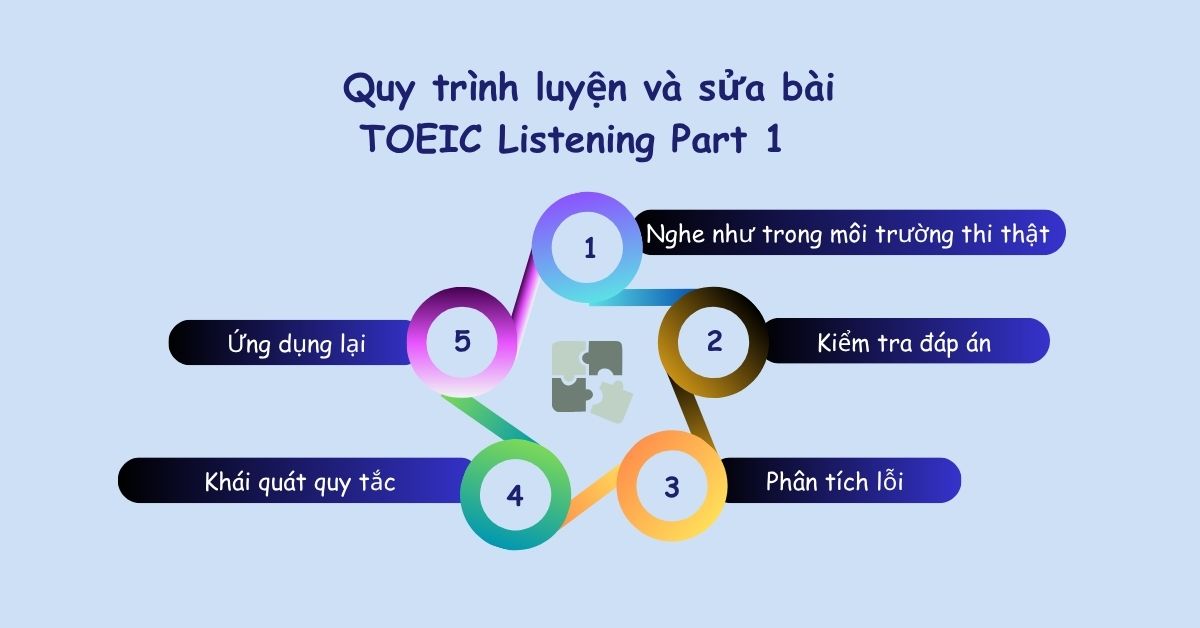 Quy trình luyện và sửa bài
TOEIC Listening Part 1

1
Nghe như trong môi trường thi thật

2
Kiểm tra đáp án

3
Phân tích lỗi

4
Khái quát quy tắc

5
Ứng dụng lại